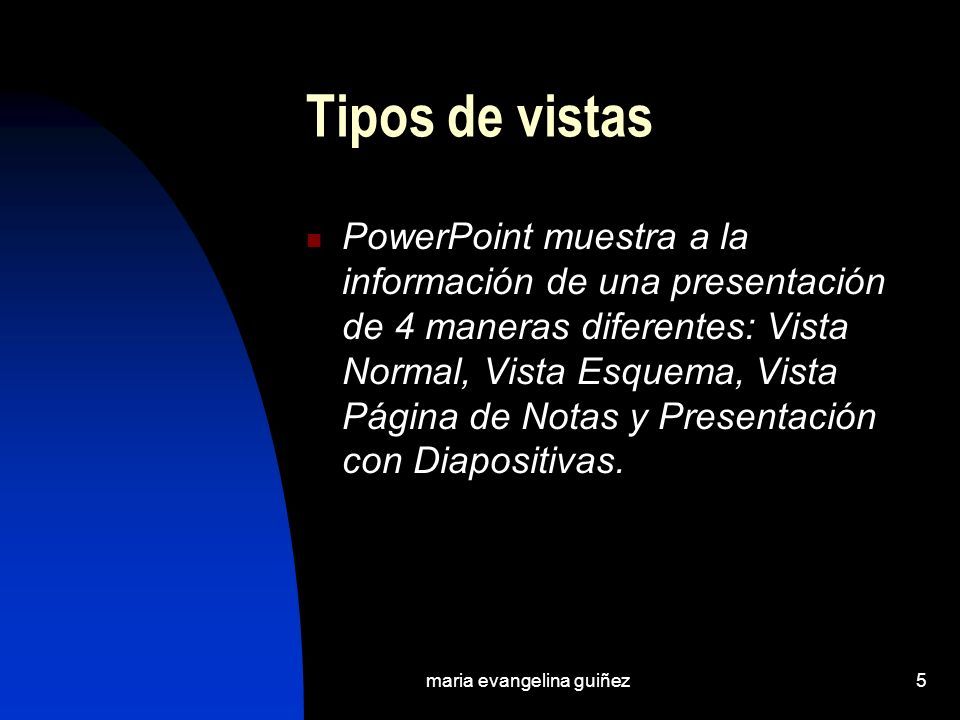 Tipos de vistas

PowerPoint muestra a la información de una presentación de 4 maneras diferentes: Vista Normal, Vista Esquema, Vista Página de Notas y Presentación con Diapositivas.

maria evangelina guiñez

5